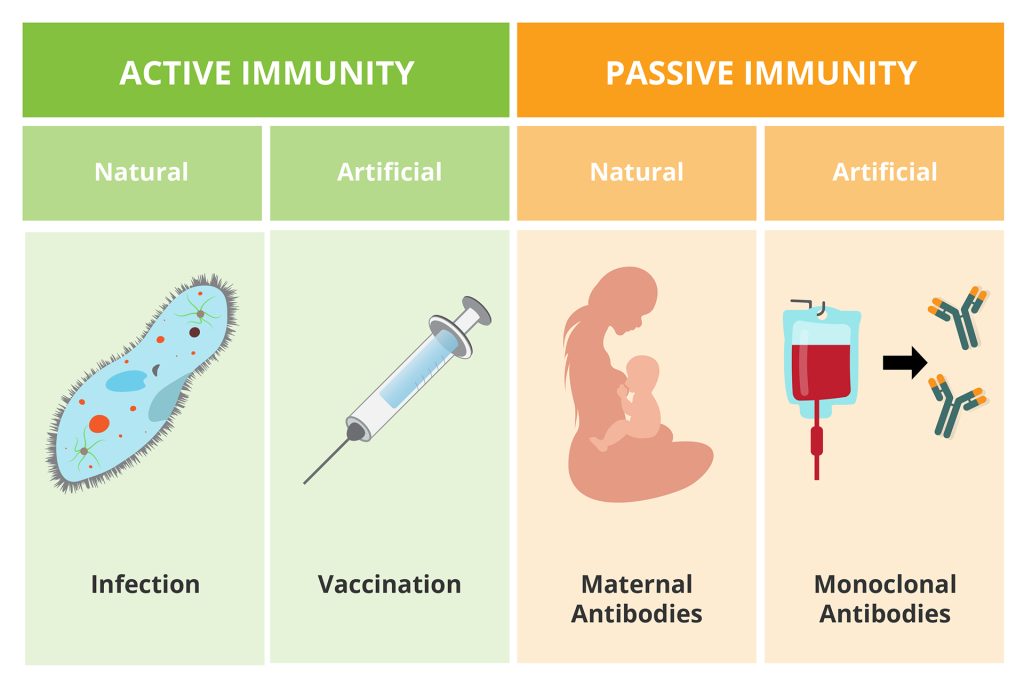 ACTIVE IMMUNITY

Natural

Infection

Artificial

Vaccination

PASSIVE IMMUNITY

Natural

Maternal Antibodies

Artificial

Monoclonal Antibodies